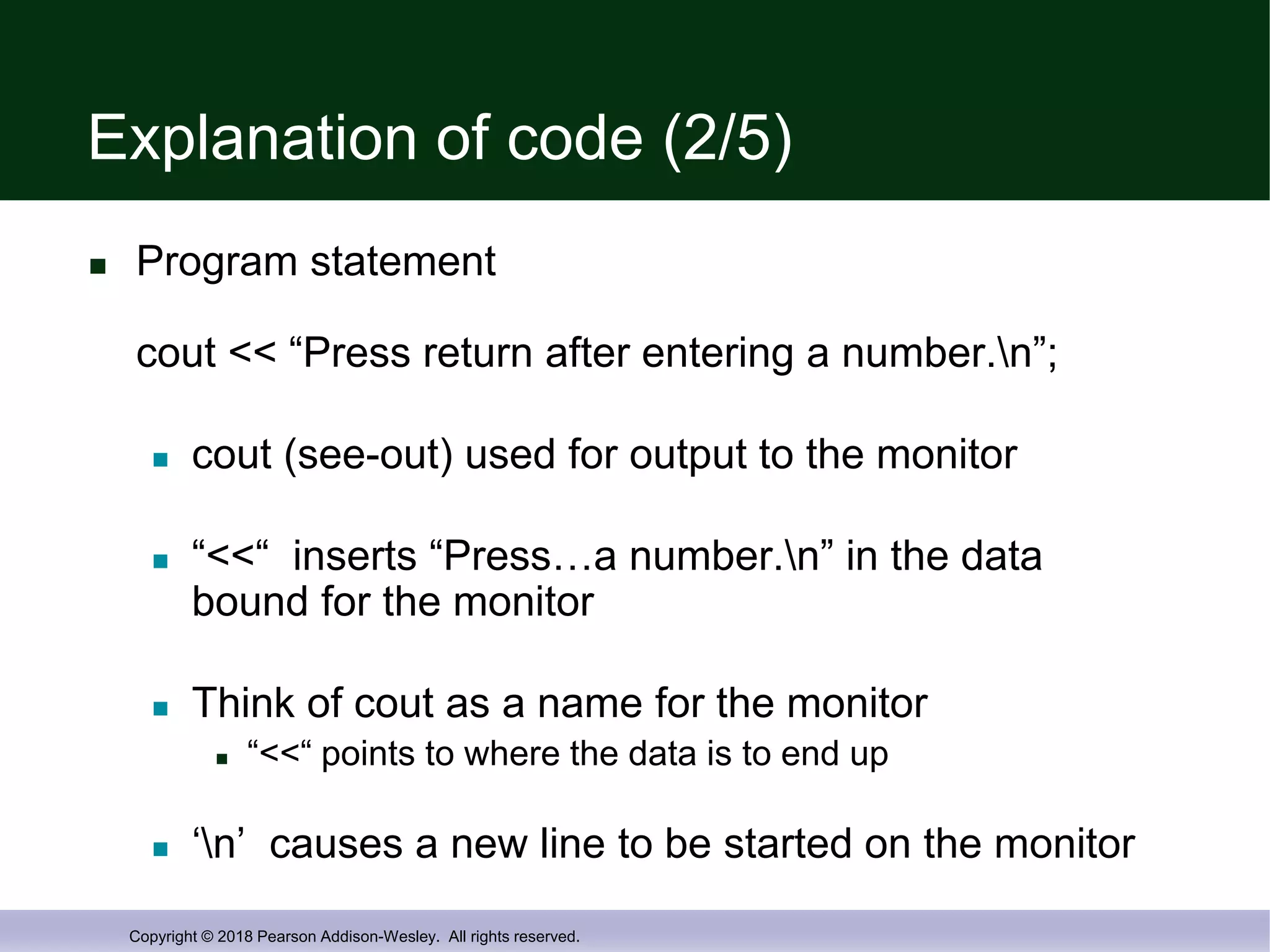 Explanation of code (2/5)

Program statement

cout << “Press return after entering a number.\n”;

cout (see-out) used for output to the monitor

“<<“ inserts “Press…a number.\n” in the data bound for the monitor

Think of cout as a name for the monitor

“<<“ points to where the data is to end up

‘\n’ causes a new line to be started on the monitor

Copyright © 2018 Pearson Addison-Wesley. All rights reserved.